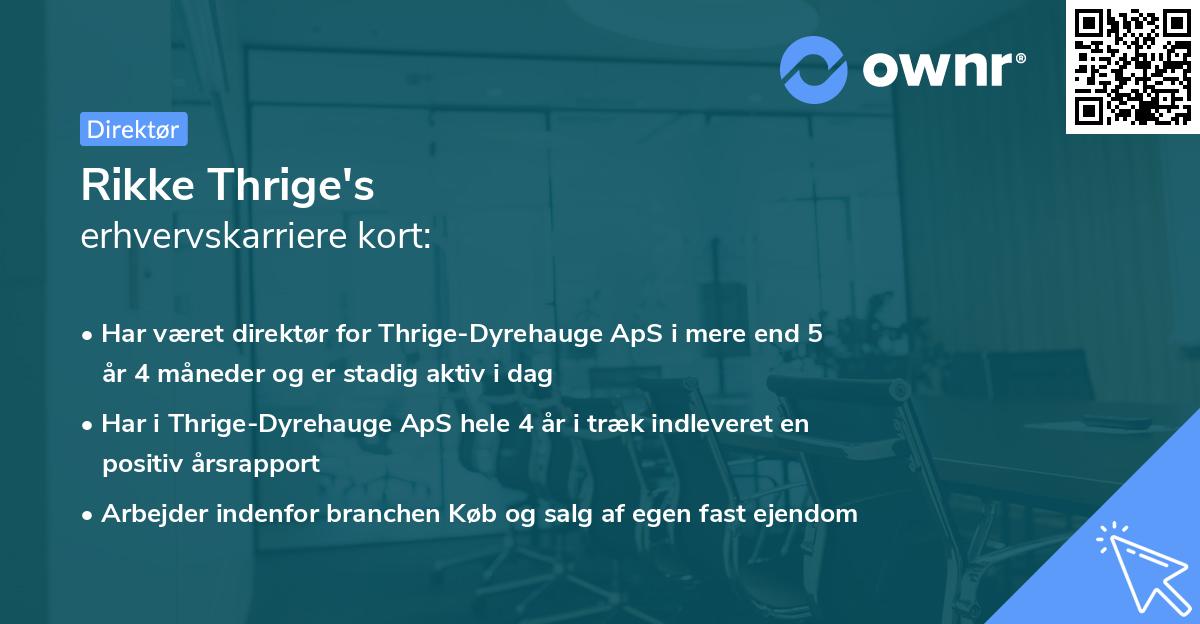 ownr®

Direktør

Rikke Thrige's
erhvervskarriere kort:

• Har været direktør for Thrige-Dyrehauge ApS i mere end 5 år 4 måneder og er stadig aktiv i dag
• Har i Thrige-Dyrehauge ApS hele 4 år i træk indleveret en positiv årsrapport
• Arbejder indenfor branchen Køb og salg af egen fast ejendom